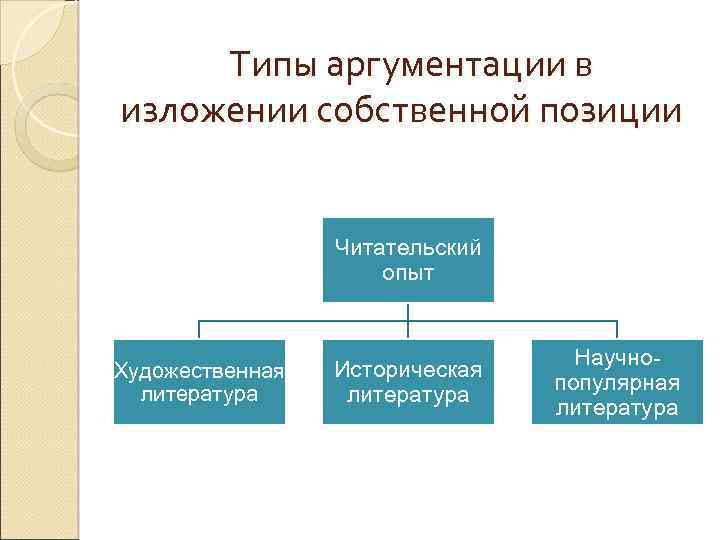 Типы аргументации в изложении собственной позиции

Читательский опыт

Художественная литература

Историческая литература

Научно-популярная литература